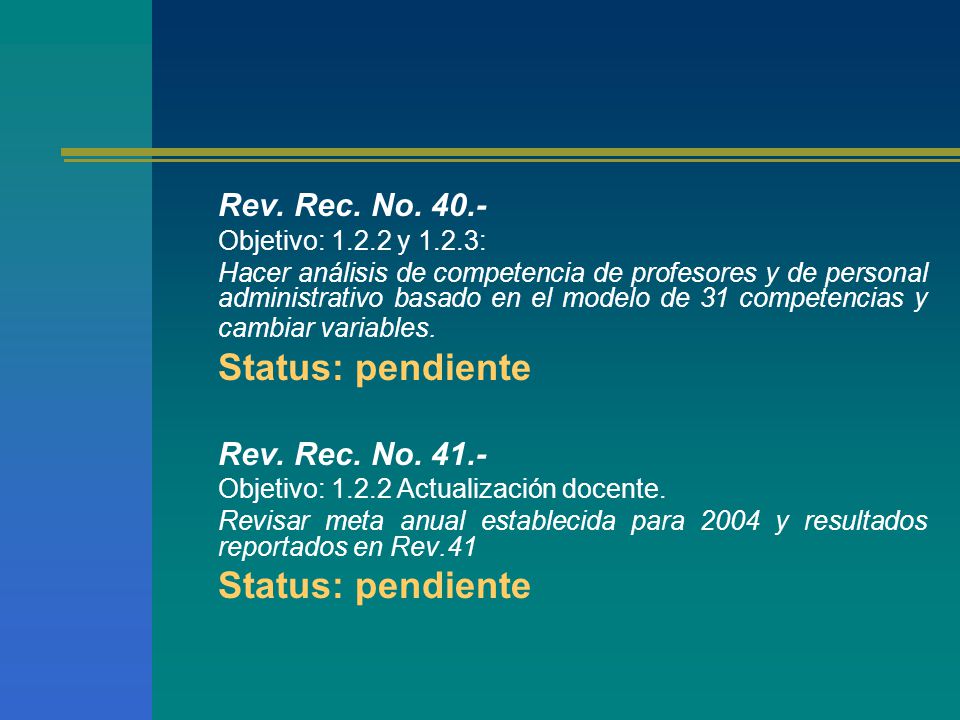 Rev. Rec. No. 40.-

Objetivo: 1.2.2 y 1.2.3:

Hacer análisis de competencia de profesores y de personal administrativo basado en el modelo de 31 competencias y cambiar variables.

Status: pendiente

Rev. Rec. No. 41.-

Objetivo: 1.2.2 Actualización docente.

Revisar meta anual establecida para 2004 y resultados reportados en Rev.41

Status: pendiente